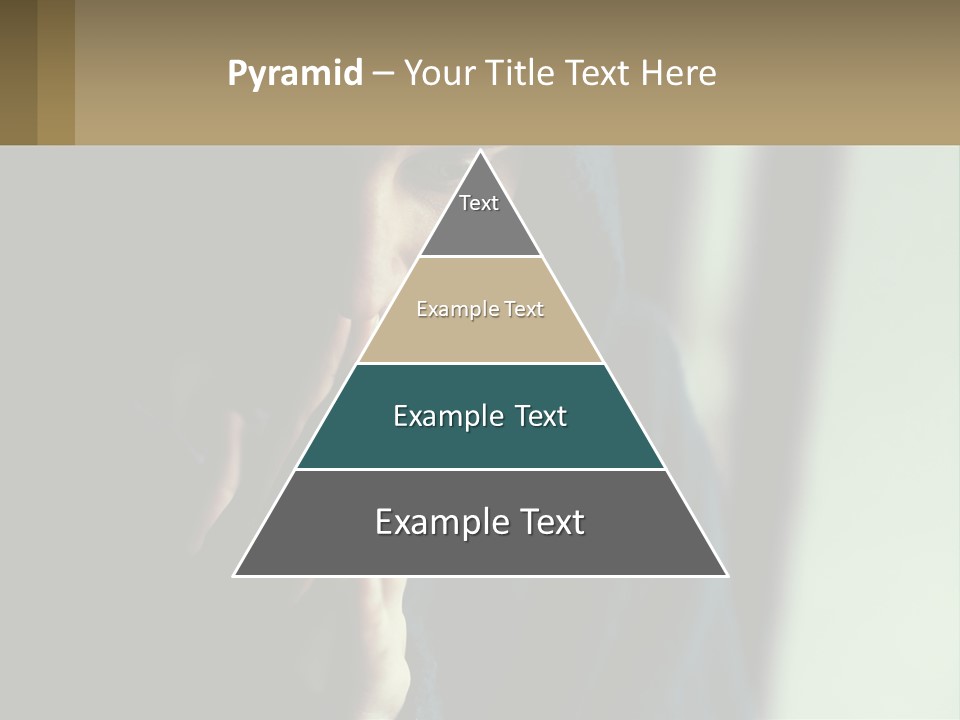 Pyramid – Your Title Text Here

Text

Example Text

Example Text

Example Text